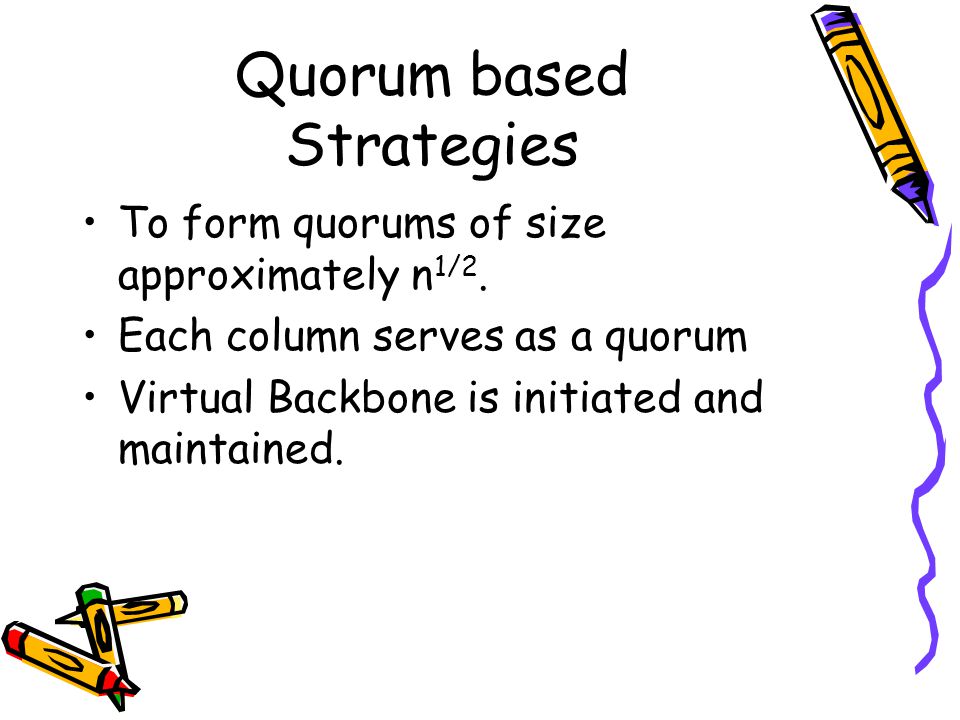 Quorum based Strategies

• To form quorums of size approximately $n^{1/2}$.
• Each column serves as a quorum
• Virtual Backbone is initiated and maintained.